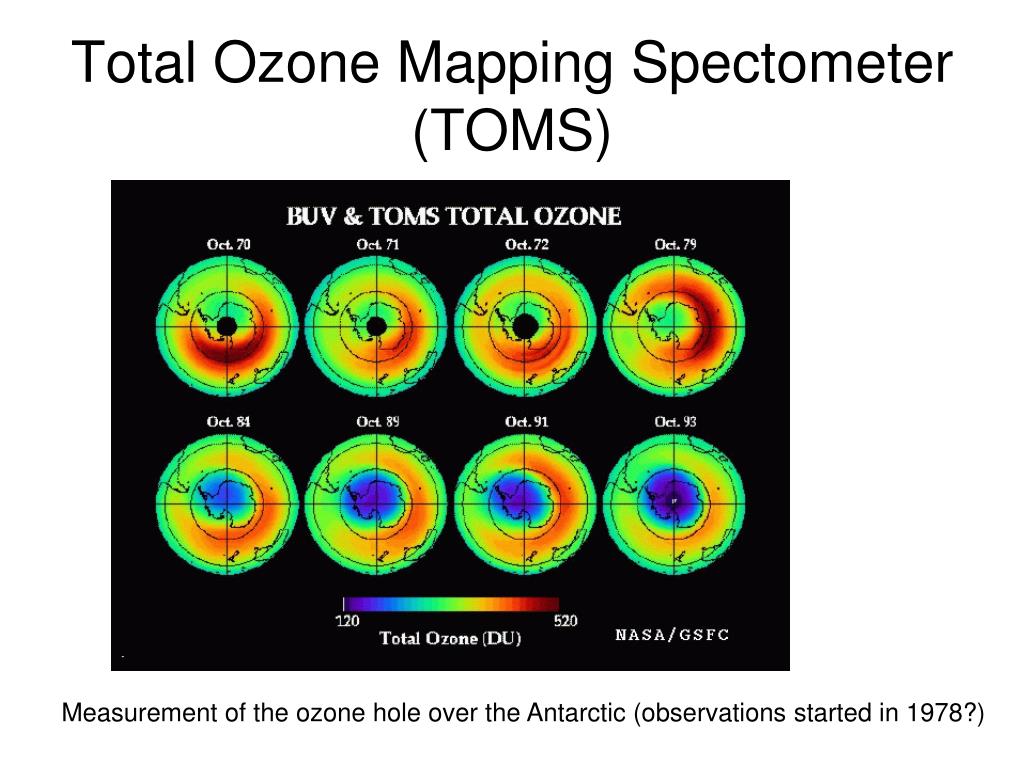 Total Ozone Mapping Spectometer (TOMS)

BUV & TOMS TOTAL OZONE

Oct. 70
Oct. 71
Oct. 72
Oct. 79

Oct. 84
Oct. 89
Oct. 91
Oct. 93

120
520
Total Ozone (DU)
NASA/GSFC

Measurement of the ozone hole over the Antarctic (observations started in 1978?)